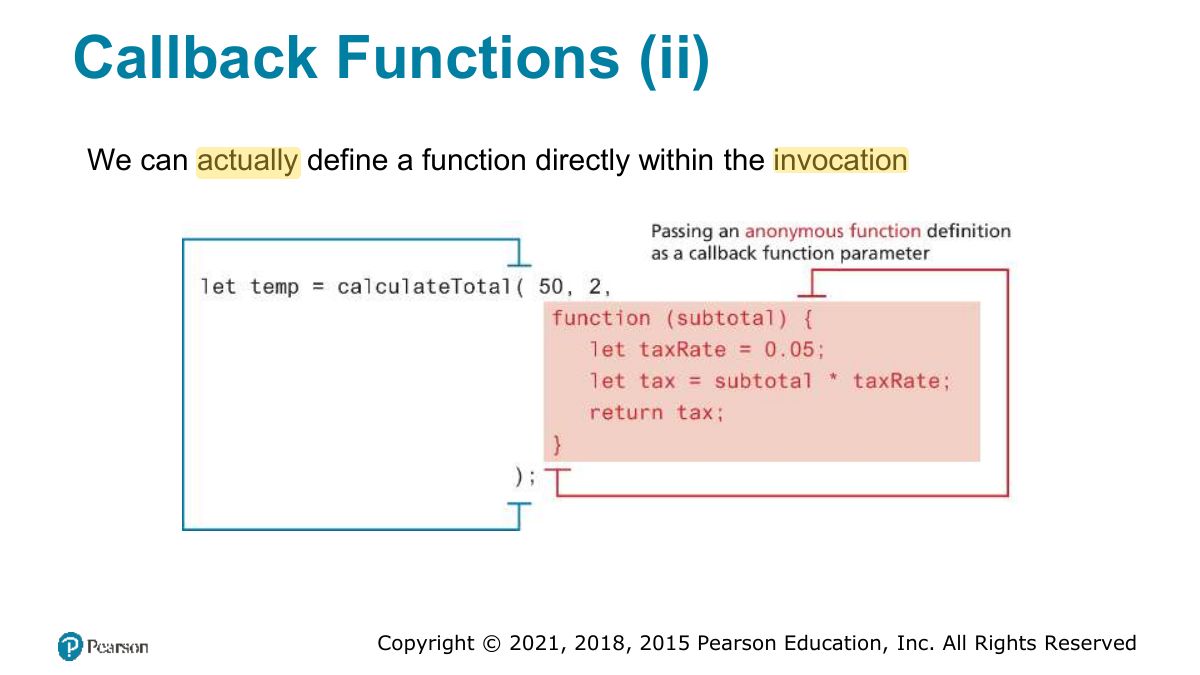 Callback Functions (ii)

We can actually define a function directly within the invocation

Passing an anonymous function definition as a callback function parameter

let temp = calculateTotal( 50, 2,
function (subtotal) {
let taxRate = 0.05;
let tax = subtotal * taxRate;
return tax;
}
);

Pearson

Copyright © 2021, 2018, 2015 Pearson Education, Inc. All Rights Reserved